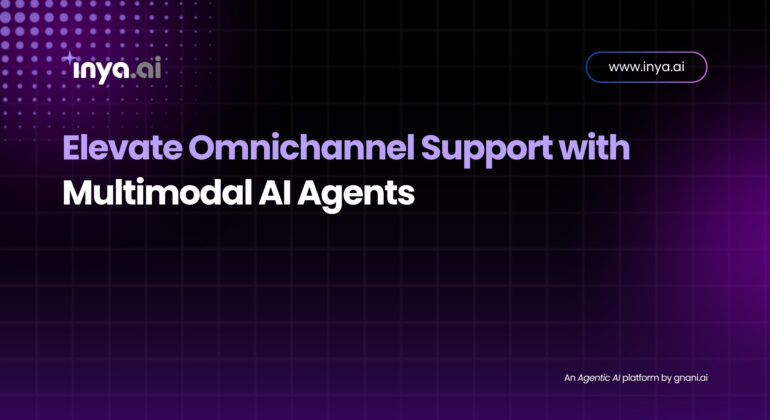 inya.ai

www.inya.ai

Elevate Omnichannel Support with Multimodal AI Agents

An Agentic AI platform by gnani.ai